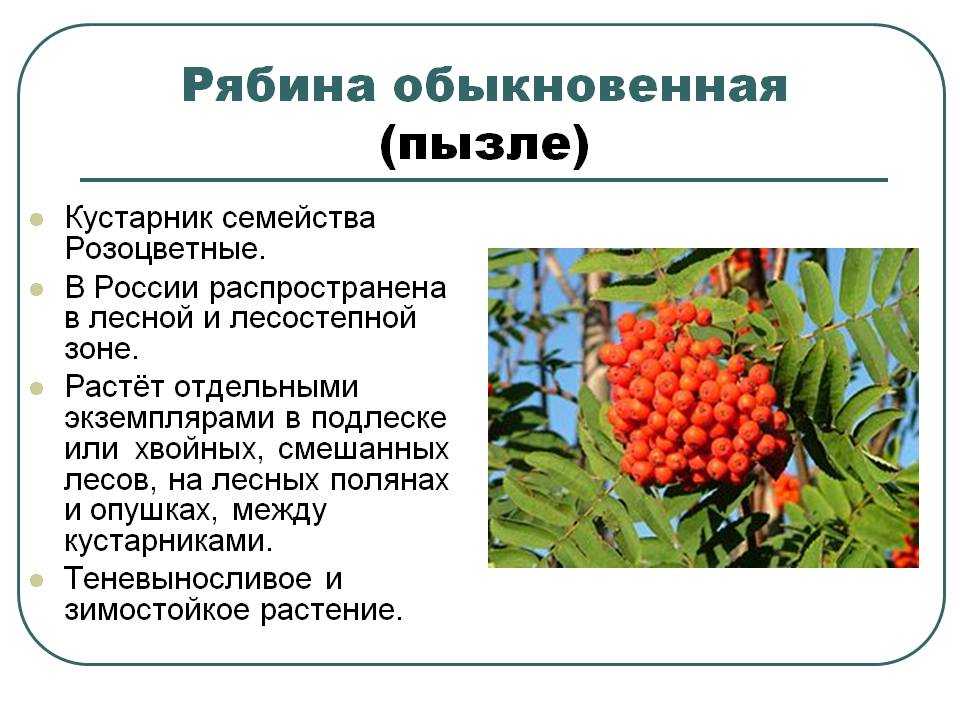 Рябина обыкновенная (пызле)

Кустарник семейства Розоцветные.

В России распространена в лесной и лесостепной зоне.

Растёт отдельными экземплярами в подлеске или хвойных, смешанных лесов, на лесных полянах и опушках, между кустарниками.

Теневыносливое и зимостойкое растение.